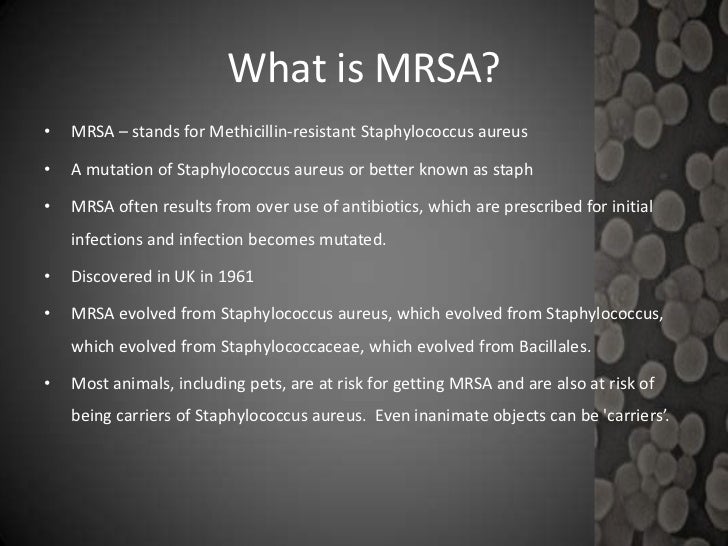 What is MRSA?

• MRSA – stands for Methicillin-resistant Staphylococcus aureus

• A mutation of Staphylococcus aureus or better known as staph

• MRSA often results from over use of antibiotics, which are prescribed for initial infections and infection becomes mutated.

• Discovered in UK in 1961

• MRSA evolved from Staphylococcus aureus, which evolved from Staphylococcus, which evolved from Staphylococcaceae, which evolved from Bacillales.

• Most animals, including pets, are at risk for getting MRSA and are also at risk of being carriers of Staphylococcus aureus. Even inanimate objects can be 'carriers'.